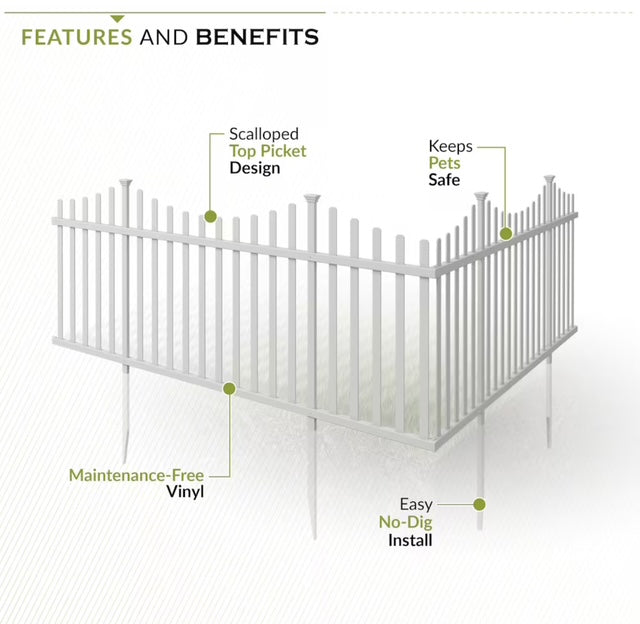 FEATURES AND BENEFITS

Scalloped
Top Picket
Design

Keeps
Pets
Safe

Maintenance-Free
Vinyl

Easy
No-Dig
Install